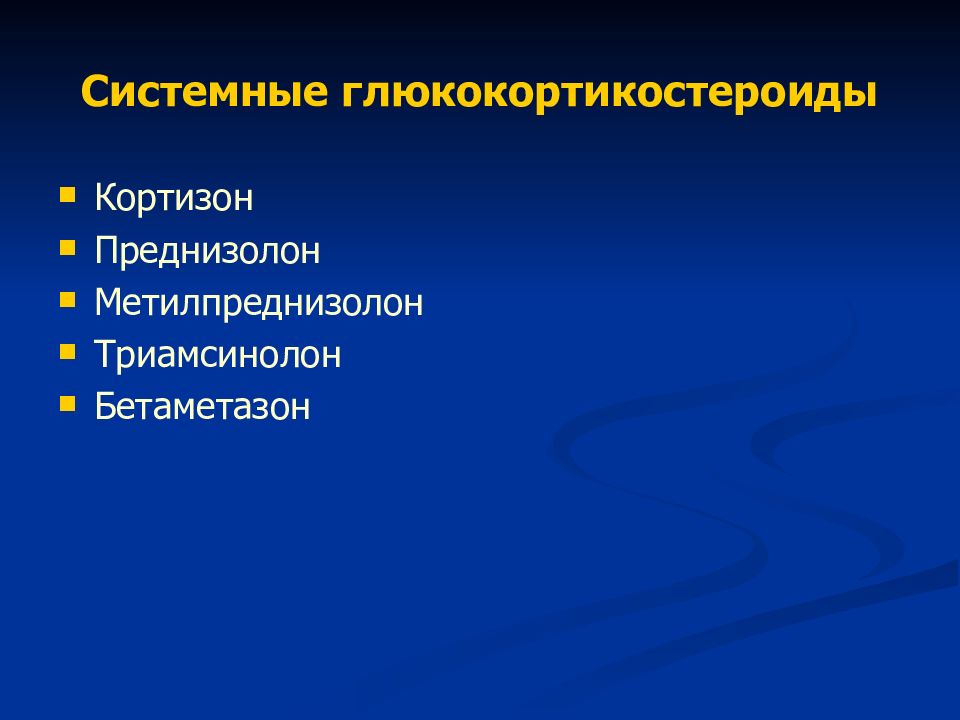 Системные глюкокортикостероиды

- Кортизон
- Преднизолон
- Метилпреднизолон
- Триамсинолон
- Бетаметазон